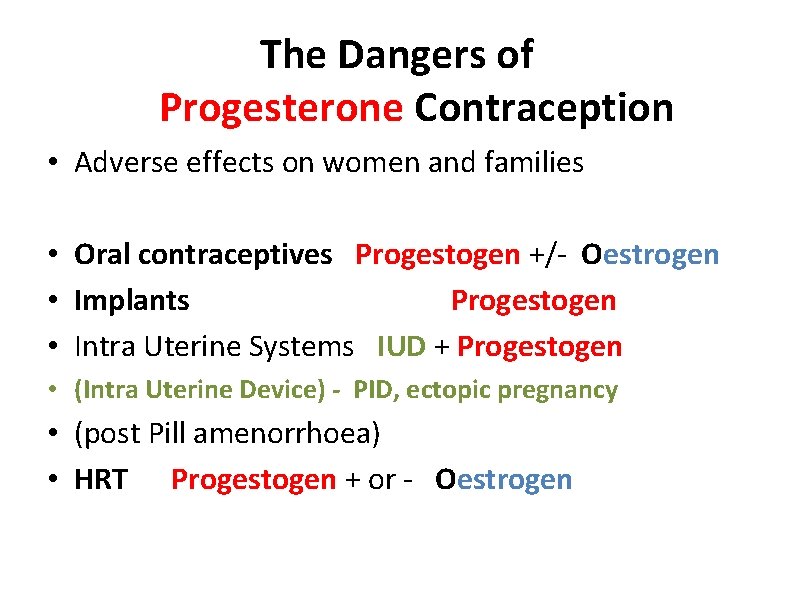 The Dangers of Progesterone Contraception

• Adverse effects on women and families

• Oral contraceptives Progestogen +/- Oestrogen
• Implants Progestogen
• Intra Uterine Systems IUD + Progestogen
• (Intra Uterine Device) - PID, ectopic pregnancy
• (post Pill amenorrhoea)
• HRT Progestogen + or - Oestrogen